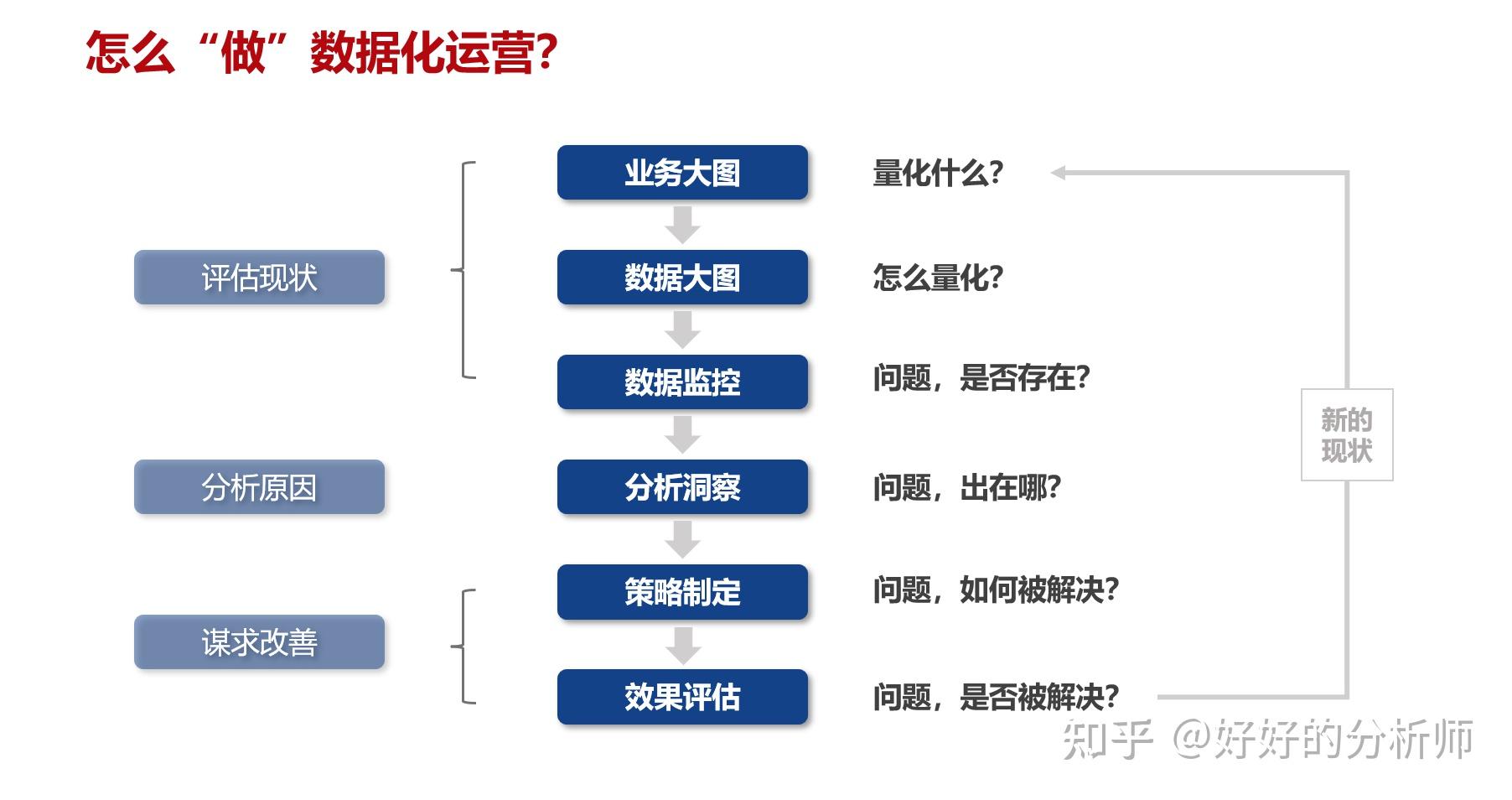 怎么“做”数据化运营?

评估现状

分析原因

谋求改善

业务大图

数据大图

数据监控

分析洞察

策略制定

效果评估

量化什么?

怎么量化?

问题，是否存在?

问题，出在哪?

问题，如何被解决?

问题，是否被解决?

新的现状

知乎 @好好的分析师